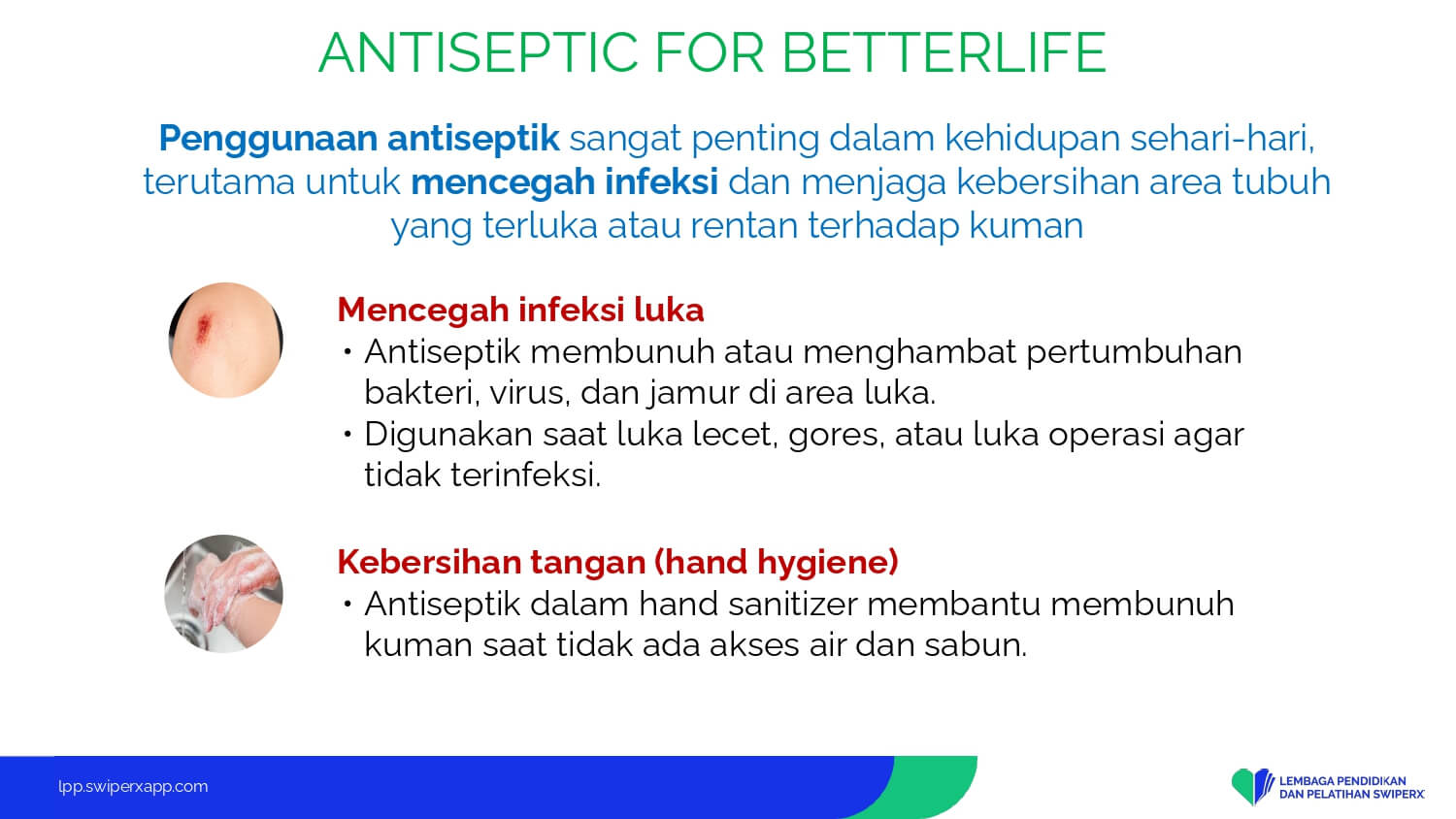 ANTISEPTIC FOR BETTERLIFE

Penggunaan antiseptik sangat penting dalam kehidupan sehari-hari, terutama untuk mencegah infeksi dan menjaga kebersihan area tubuh yang terluka atau rentan terhadap kuman

Mencegah infeksi luka

• Antiseptik membunuh atau menghambat pertumbuhan bakteri, virus, dan jamur di area luka.
• Digunakan saat luka lecet, gores, atau luka operasi agar tidak terinfeksi.

Kebersihan tangan (hand hygiene)

• Antiseptik dalam hand sanitizer membantu membunuh kuman saat tidak ada akses air dan sabun.

lpp.swiperxapp.com

LEMBAGA PENDIDIKAN DAN PELATIHAN SWIPERX